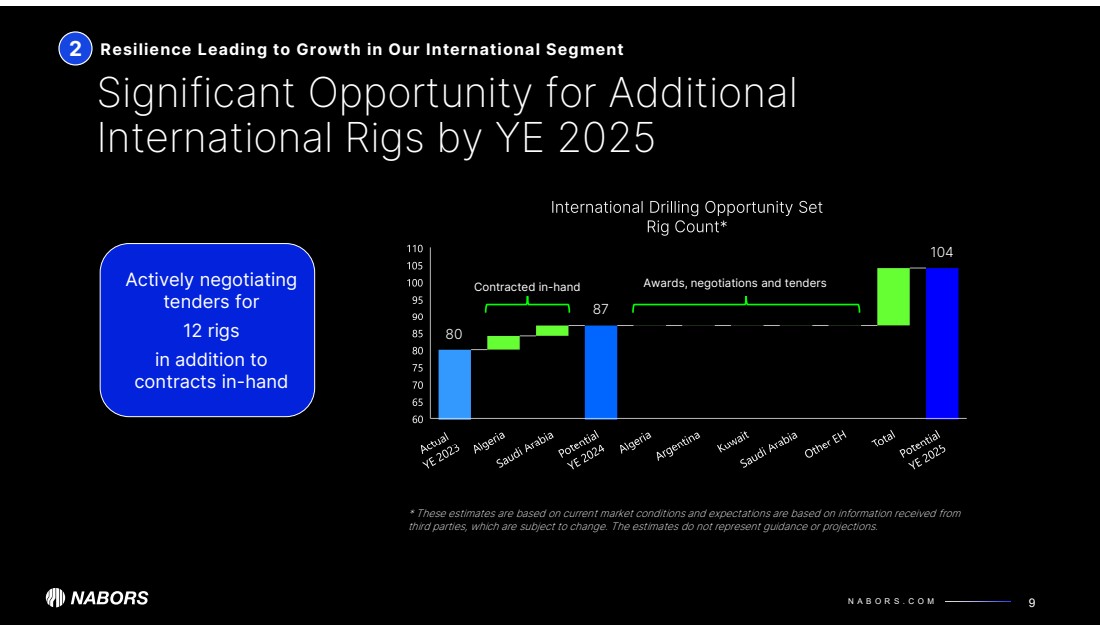 2 Resilience Leading to Growth in Our International Segment

Significant Opportunity for Additional International Rigs by YE 2025

Actively negotiating tenders for
12 rigs
in addition to contracts in-hand

International Drilling Opportunity Set
Rig Count*

110
105
100
95
90
85
80
75
70
65
60

Contracted in-hand
Awards, negotiations and tenders

80
87
104

Actual YE 2023
Algeria
Saudi Arabia
Potential YE 2024
Algeria
Argentina
Kuwait
Saudi Arabia
Other EH
Total
Potential YE 2025

* These estimates are based on current market conditions and expectations are based on information received from third parties, which are subject to change. The estimates do not represent guidance or projections.

NABORS

NABORS.COM

9